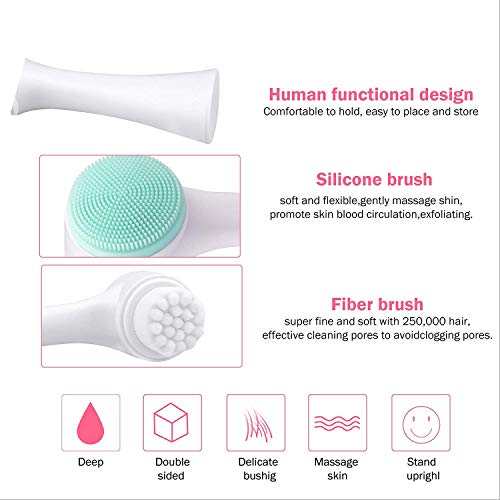 Human functional design
Comfortable to hold, easy to place and store

Silicone brush
soft and flexible,gently massage shin, promote skin blood circulation,exfoliating.

Fiber brush
super fine and soft with 250,000 hair, effective cleaning pores to avoidclogging pores.

Deep

Double sided

Delicate bushig

Massage skin

Stand uprighl